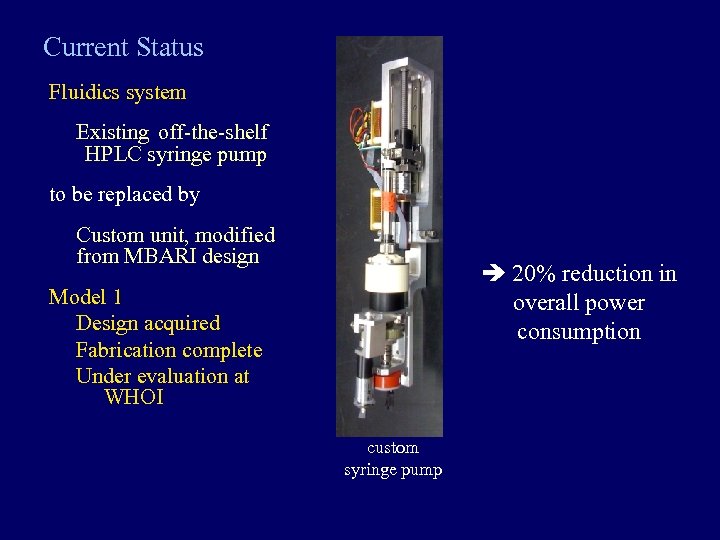 Current Status

Fluidics system

Existing off-the-shelf HPLC syringe pump

to be replaced by

Custom unit, modified from MBARI design

Model 1

Design acquired

Fabrication complete

Under evaluation at WHOI

custom syringe pump

➔ 20% reduction in overall power consumption